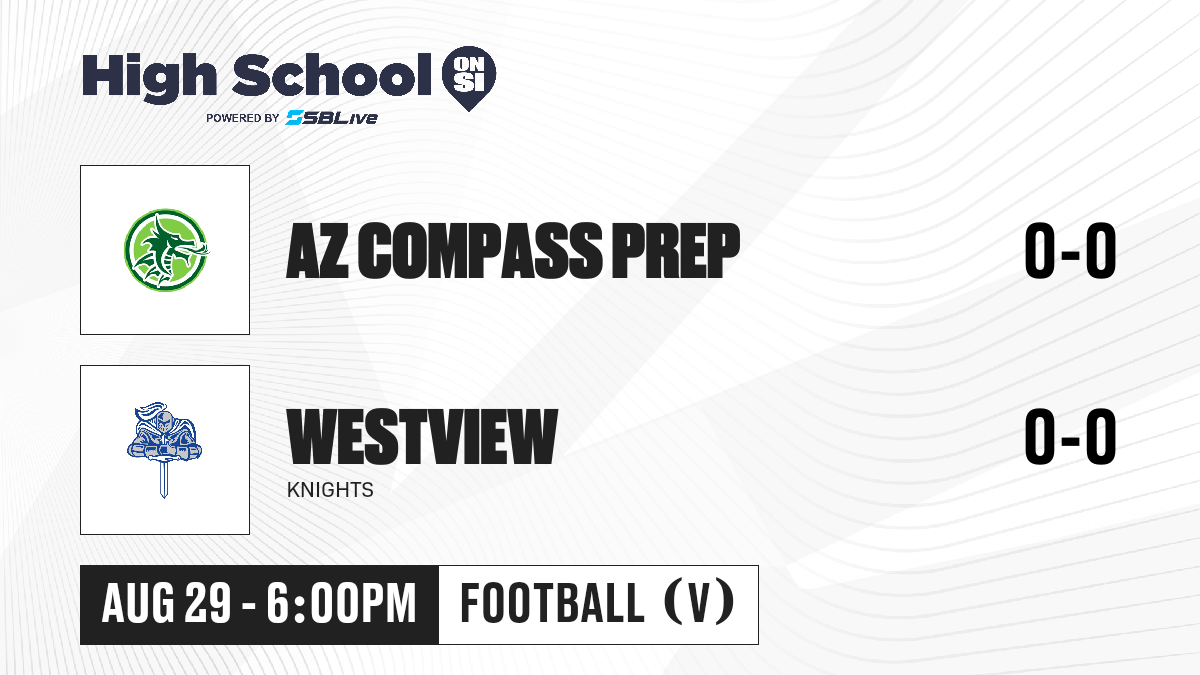 High School ON SI
POWERED BY SBLive

AZ COMPASS PREP
0-0

WESTVIEW
KNIGHTS
0-0

AUG 29 - 6:00PM
FOOTBALL (V)